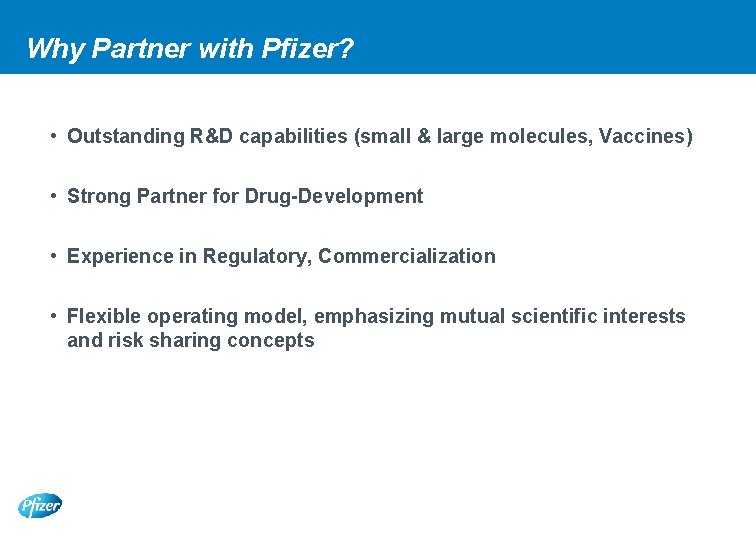 Why Partner with Pfizer?

• Outstanding R&D capabilities (small & large molecules, Vaccines)

• Strong Partner for Drug-Development

• Experience in Regulatory, Commercialization

• Flexible operating model, emphasizing mutual scientific interests and risk sharing concepts

Pfizer